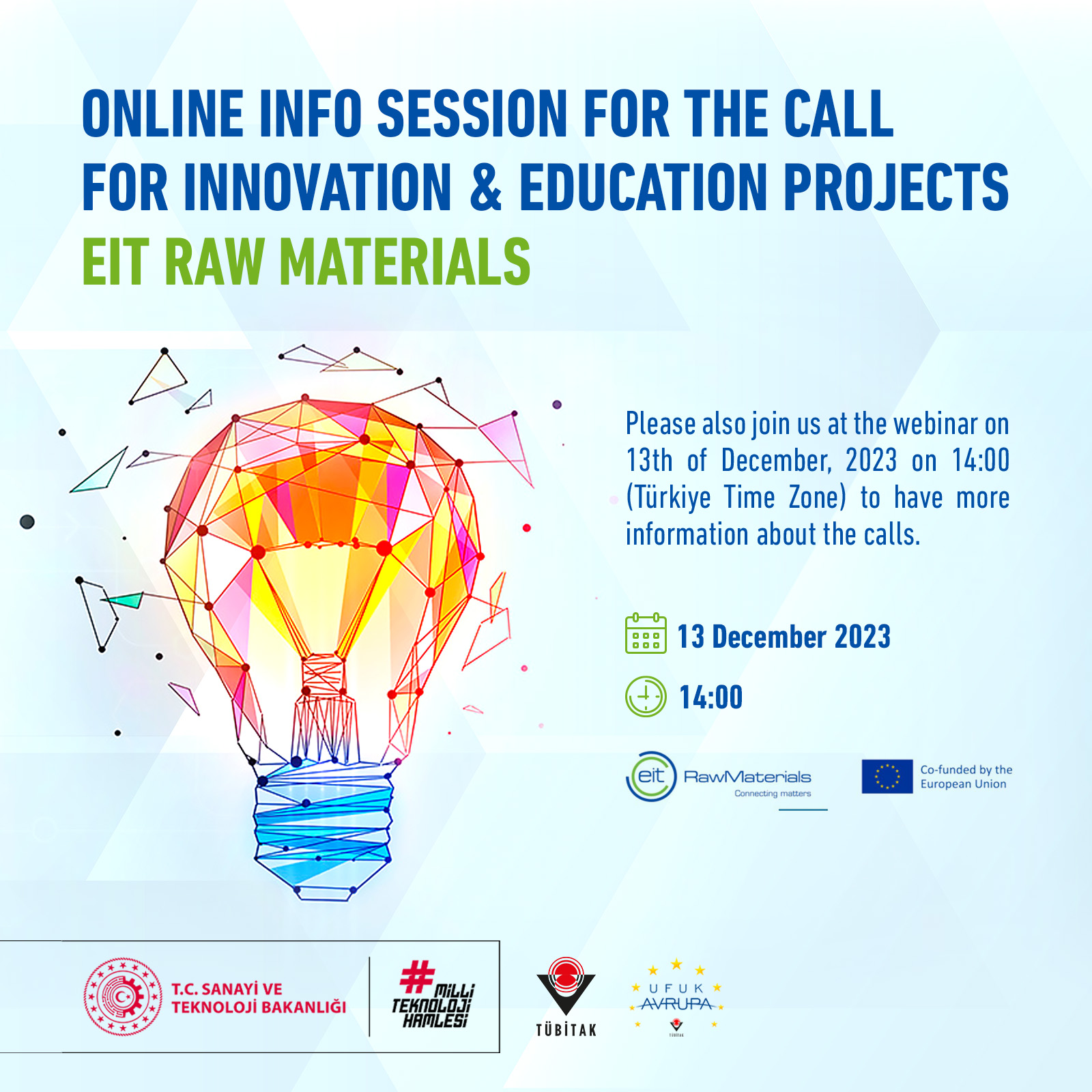 ONLINE INFO SESSION FOR THE CALL FOR INNOVATION & EDUCATION PROJECTS
EIT RAW MATERIALS

Please also join us at the webinar on 13th of December, 2023 on 14:00 (Türkiye Time Zone) to have more information about the calls.

13 December 2023

14:00

eit RawMaterials
Connecting matters

Co-funded by the European Union

T.C. SANAYİ VE TEKNOLOJİ BAKANLIĞI

#MİLLİ TEKNOLOJİ HAMLESİ

TÜBİTAK

UFUK AVRUPA
TÜBİTAK